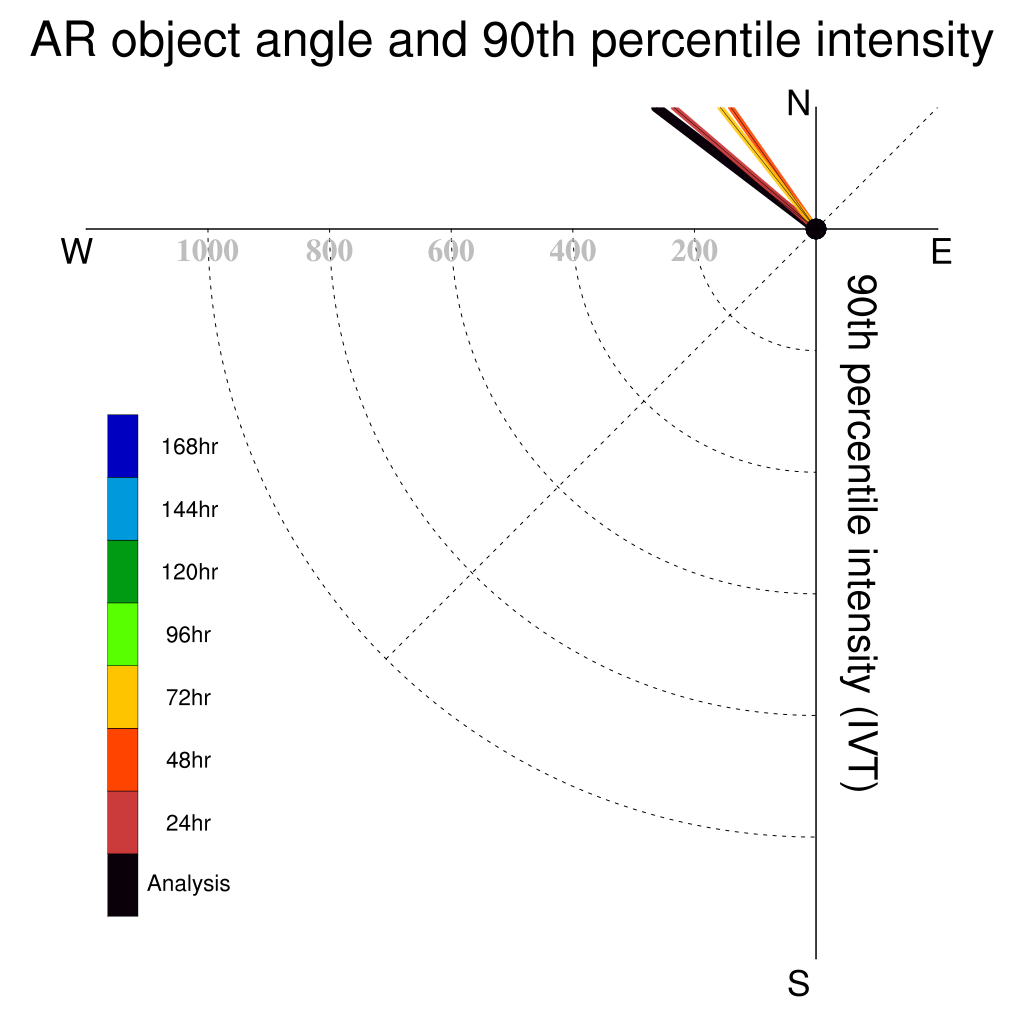 AR object angle and 90th percentile intensity

N

W

E

S

1000 800 600 400 200

90th percentile intensity (IVT)

168hr

144hr

120hr

96hr

72hr

48hr

24hr

Analysis